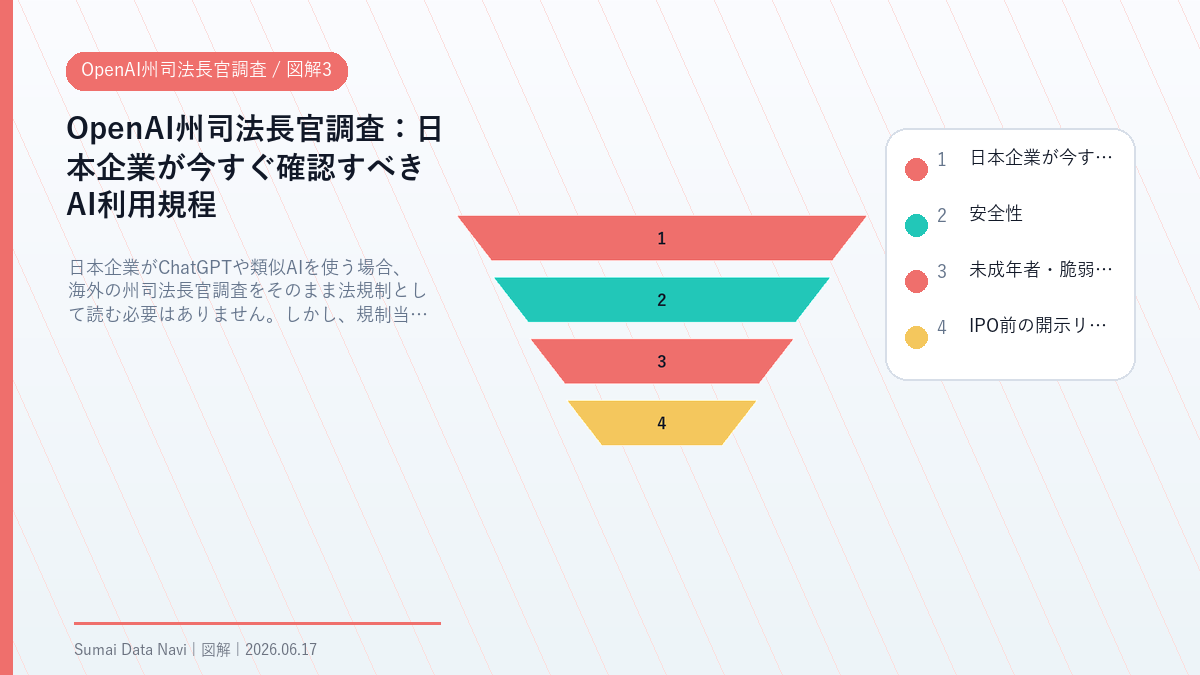 OpenAI州司法長官調査 / 図解3

OpenAI州司法長官調査：日本企業が今すぐ確認すべきAI利用規程

日本企業がChatGPTや類似AIを使う場合、海外の州司法長官調査をそのまま法規制として読む必要はありません。しかし、規制当…

1
2
3
4

1 日本企業が今す…
2 安全性
3 未成年者・脆弱…
4 IPO前の開示リ…

Sumai Data Navi | 図解 | 2026.06.17